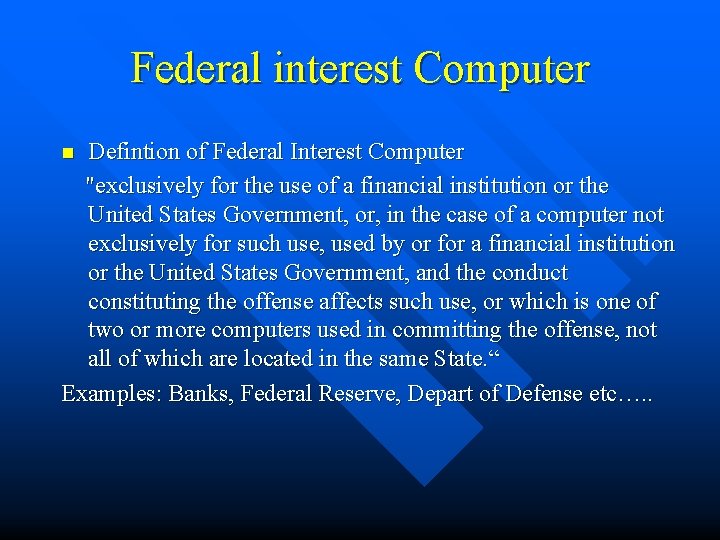 Federal interest Computer

Defintion of Federal Interest Computer

"exclusively for the use of a financial institution or the United States Government, or, in the case of a computer not exclusively for such use, used by or for a financial institution or the United States Government, and the conduct constituting the offense affects such use, or which is one of two or more computers used in committing the offense, not all of which are located in the same State.“

Examples: Banks, Federal Reserve, Depart of Defense etc…..